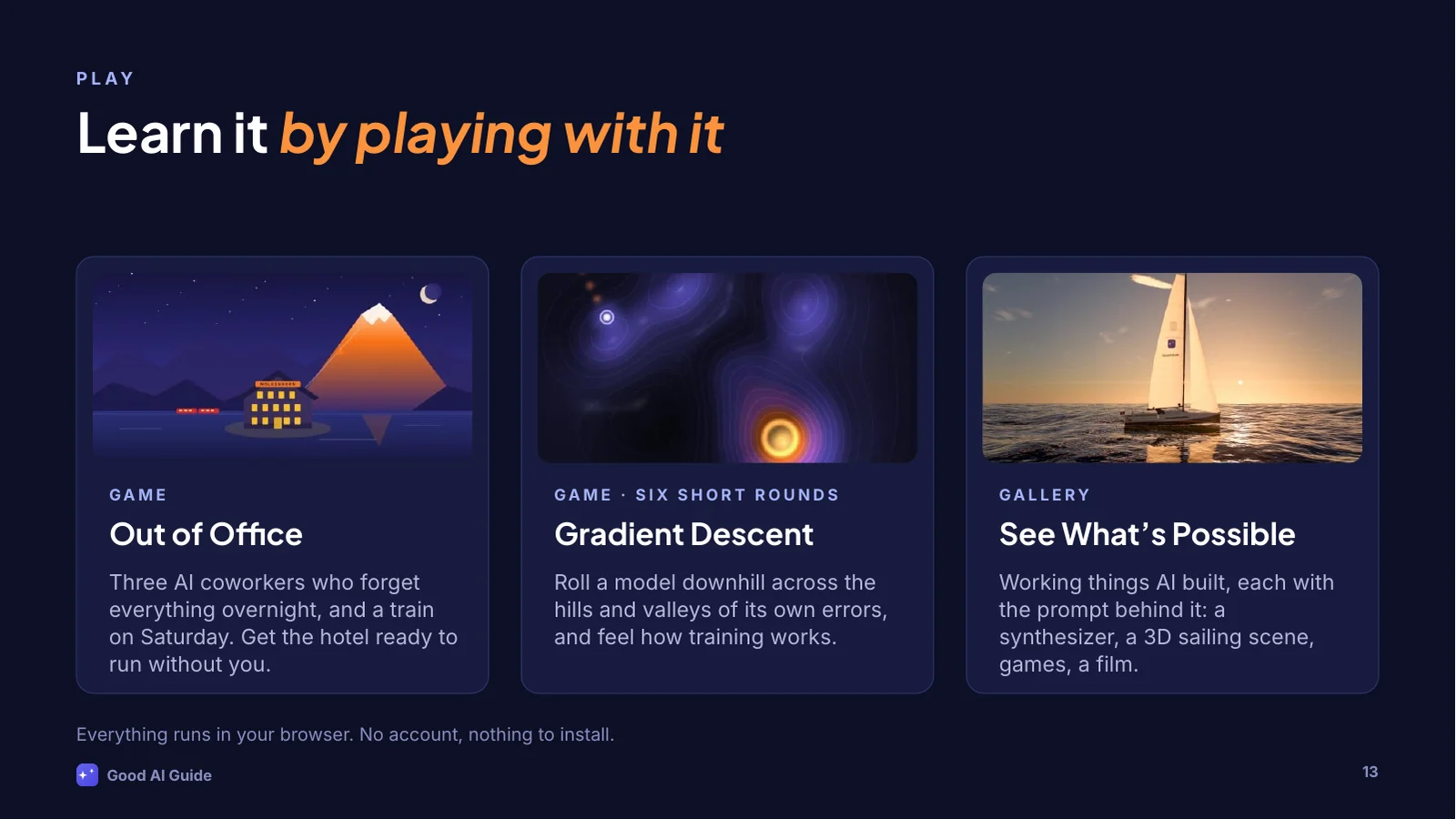 PLAY

Learn it by playing with it

GAME

Out of Office

Three AI coworkers who forget everything overnight, and a train on Saturday. Get the hotel ready to run without you.

GAME · SIX SHORT ROUNDS

Gradient Descent

Roll a model downhill across the hills and valleys of its own errors, and feel how training works.

GALLERY

See What's Possible

Working things AI built, each with the prompt behind it: a synthesizer, a 3D sailing scene, games, a film.

Everything runs in your browser. No account, nothing to install.

Good AI Guide

13